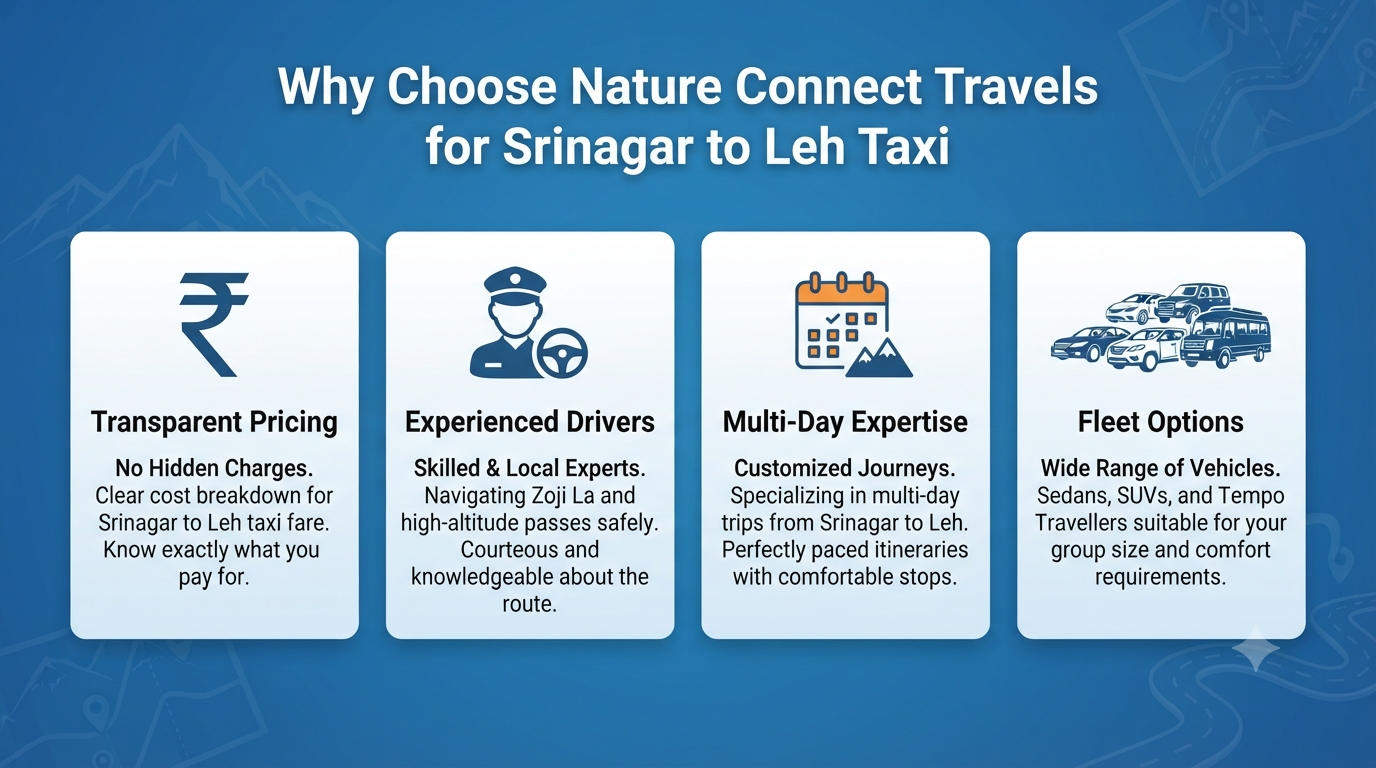 Why Choose Nature Connect Travels for Srinagar to Leh Taxi

₹

Transparent Pricing

No Hidden Charges. Clear cost breakdown for Srinagar to Leh taxi fare. Know exactly what you pay for.

Experienced Drivers

Skilled & Local Experts. Navigating Zoji La and high-altitude passes safely. Courteous and knowledgeable about the route.

Multi-Day Expertise

Customized Journeys. Specializing in multi-day trips from Srinagar to Leh. Perfectly paced itineraries with comfortable stops.

Fleet Options

Wide Range of Vehicles. Sedans, SUVs, and Tempo Travellers suitable for your group size and comfort requirements.